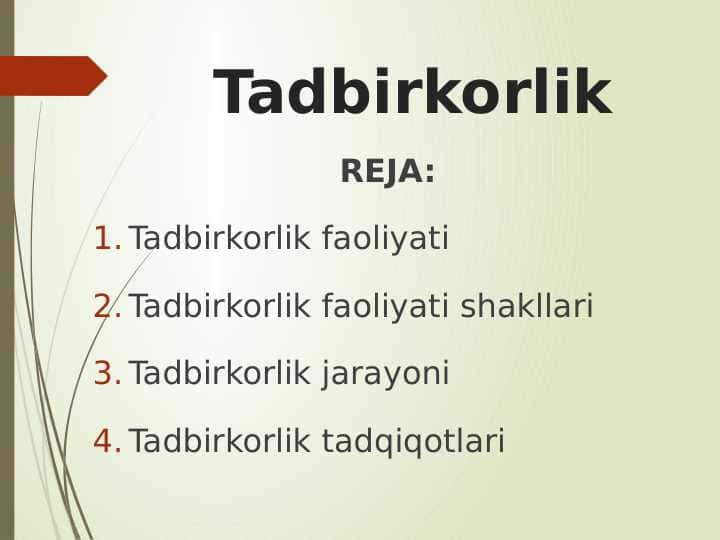 Tadbirkorlik

REJA:

1. Tadbirkorlik faoliyati
2. Tadbirkorlik faoliyati shakllari
3. Tadbirkorlik jarayoni
4. Tadbirkorlik tadqiqotlari